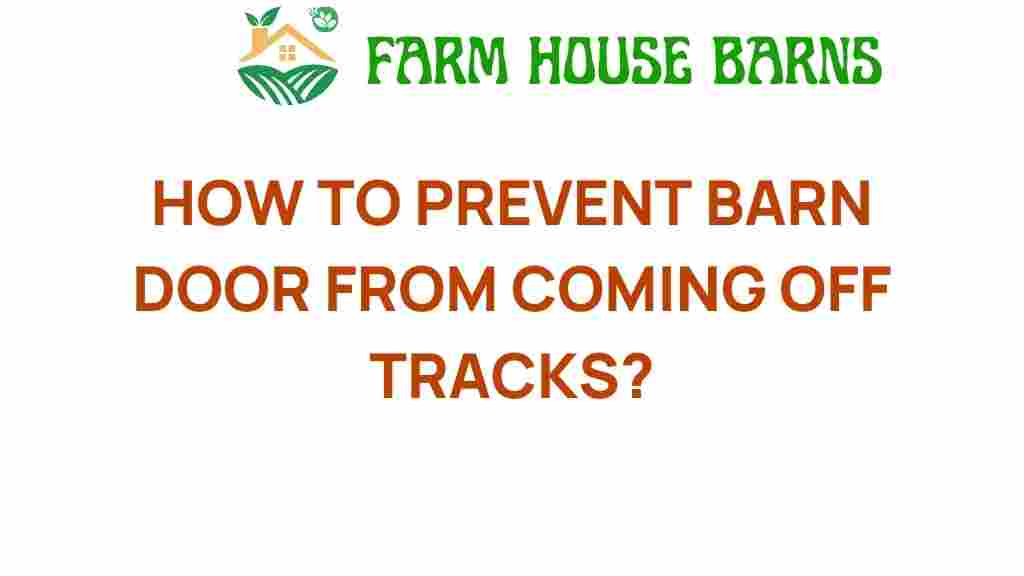 FARM HOUSE BARNS

HOW TO PREVENT BARN DOOR FROM COMING OFF TRACKS?